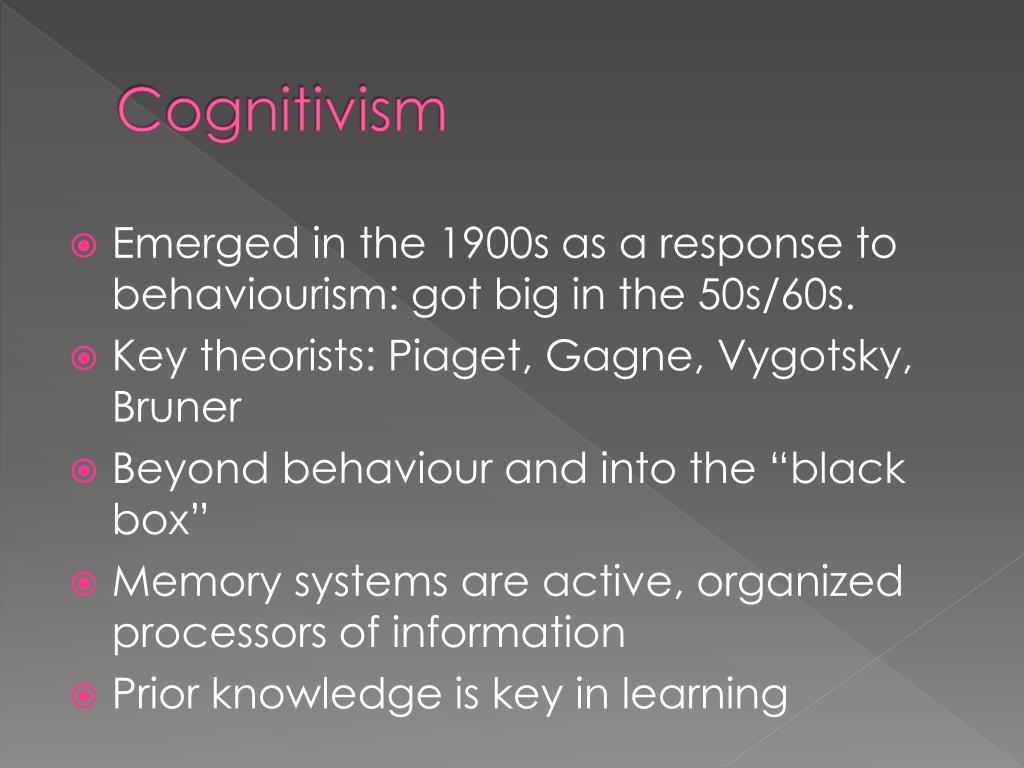 Cognitivism

Emerged in the 1900s as a response to behaviourism: got big in the 50s/60s.
Key theorists: Piaget, Gagne, Vygotsky, Bruner
Beyond behaviour and into the “black box”
Memory systems are active, organized processors of information
Prior knowledge is key in learning